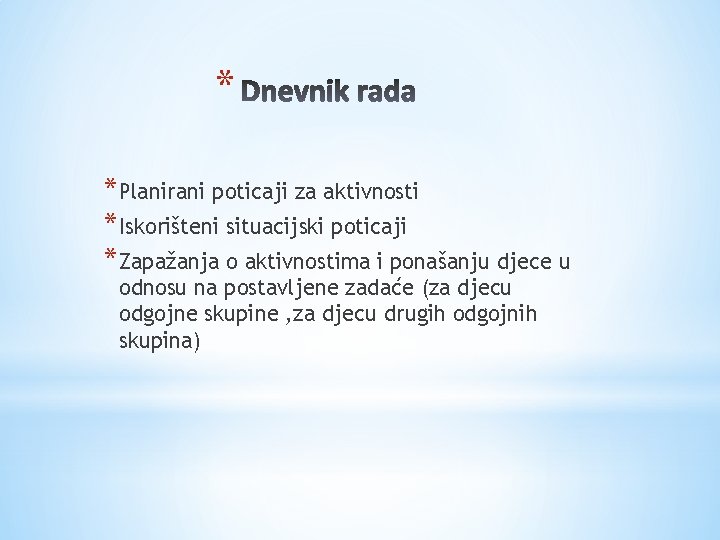 * Dnevnik rada

* Planirani poticaji za aktivnosti
* Iskorišteni situacijski poticaji
* Zapažanja o aktivnostima i ponašanju djece u odnosu na postavljene zadaće (za djecu odgojne skupine ,za djecu drugih odgojnih skupina)